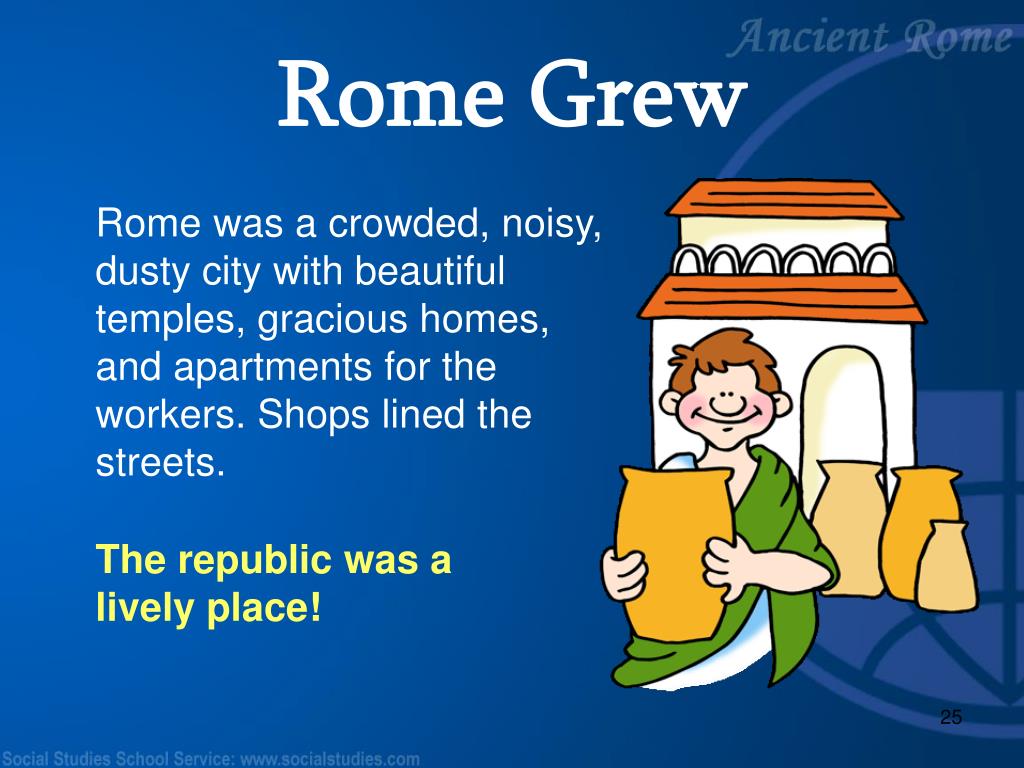 Ancient Rome

Rome Grew

Rome was a crowded, noisy, dusty city with beautiful temples, gracious homes, and apartments for the workers. Shops lined the streets.

The republic was a lively place!

25

Social Studies School Service: www.socialstudies.com